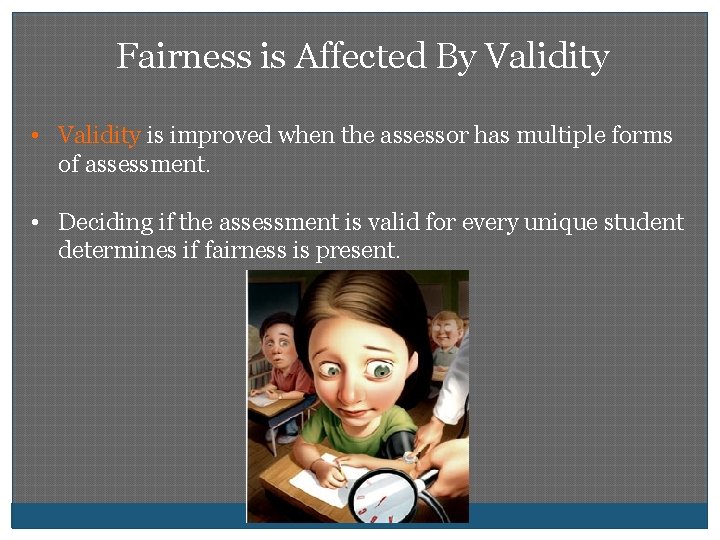 Fairness is Affected By Validity

• Validity is improved when the assessor has multiple forms of assessment.

• Deciding if the assessment is valid for every unique student determines if fairness is present.